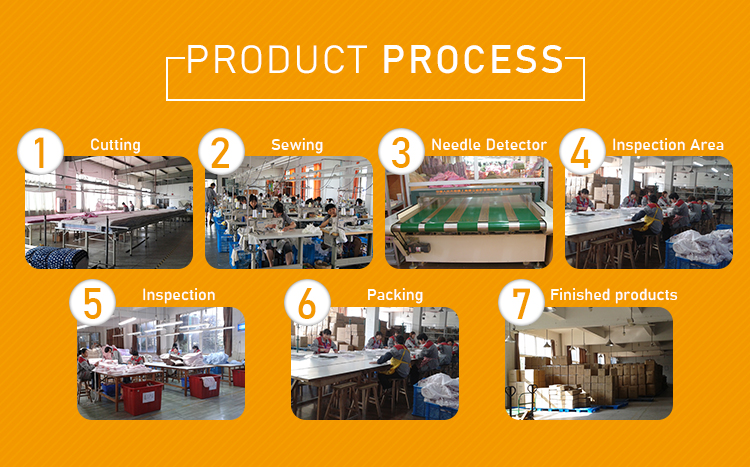 PRODUCT PROCESS

1 Cutting

2 Sewing

3 Needle Detector

4 Inspection Area

5 Inspection

6 Packing

7 Finished products